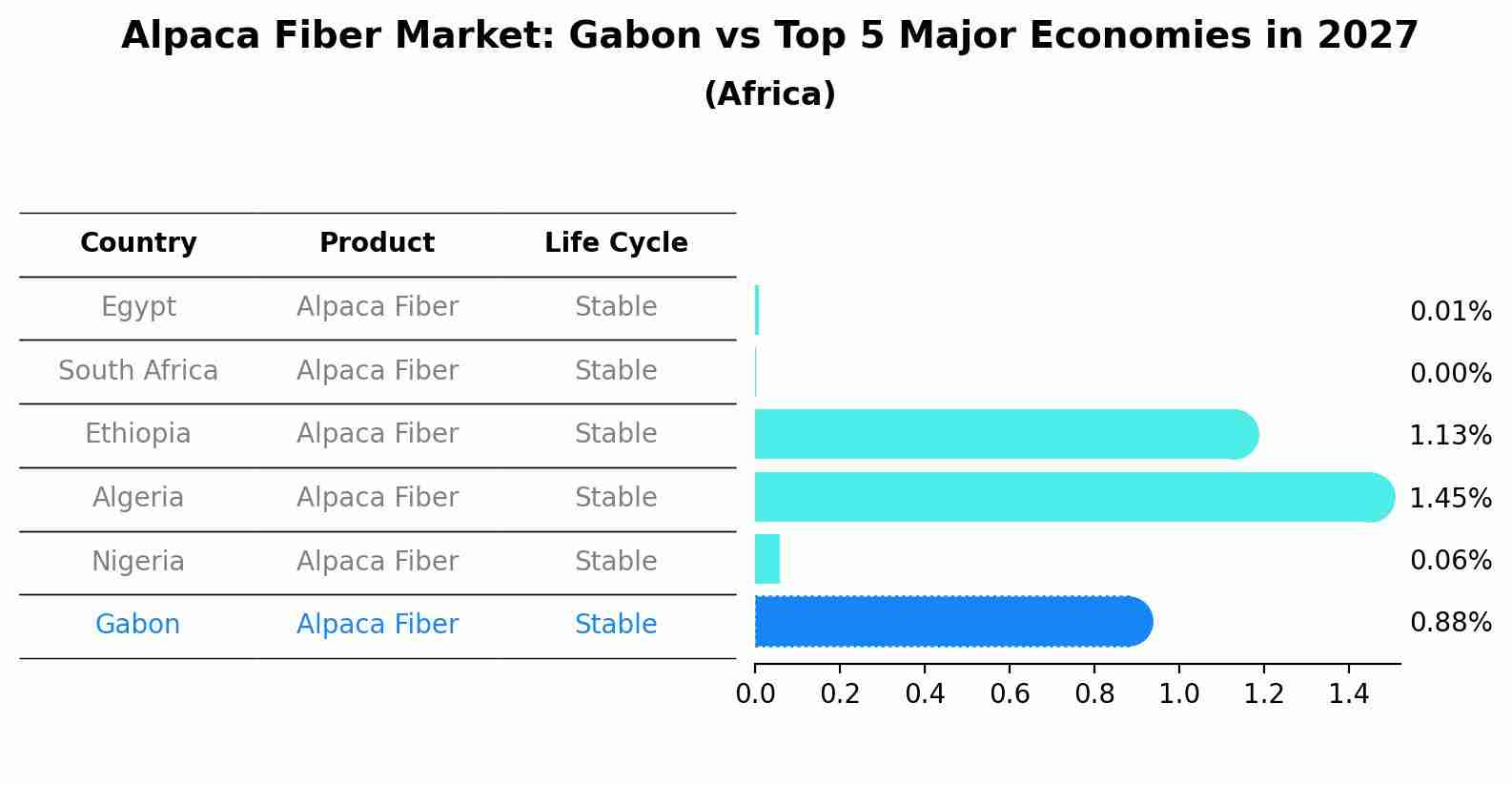 Alpaca Fiber Market: Gabon vs Top 5 Major Economies in 2027
(Africa)

| Country | Product | Life Cycle |
|---|---|---|
| Egypt | Alpaca Fiber | Stable |
| South Africa | Alpaca Fiber | Stable |
| Ethiopia | Alpaca Fiber | Stable |
| Algeria | Alpaca Fiber | Stable |
| Nigeria | Alpaca Fiber | Stable |
| Gabon | Alpaca Fiber | Stable |

0.01%
0.00%
1.13%
1.45%
0.06%
0.88%

0.0 0.2 0.4 0.6 0.8 1.0 1.2 1.4